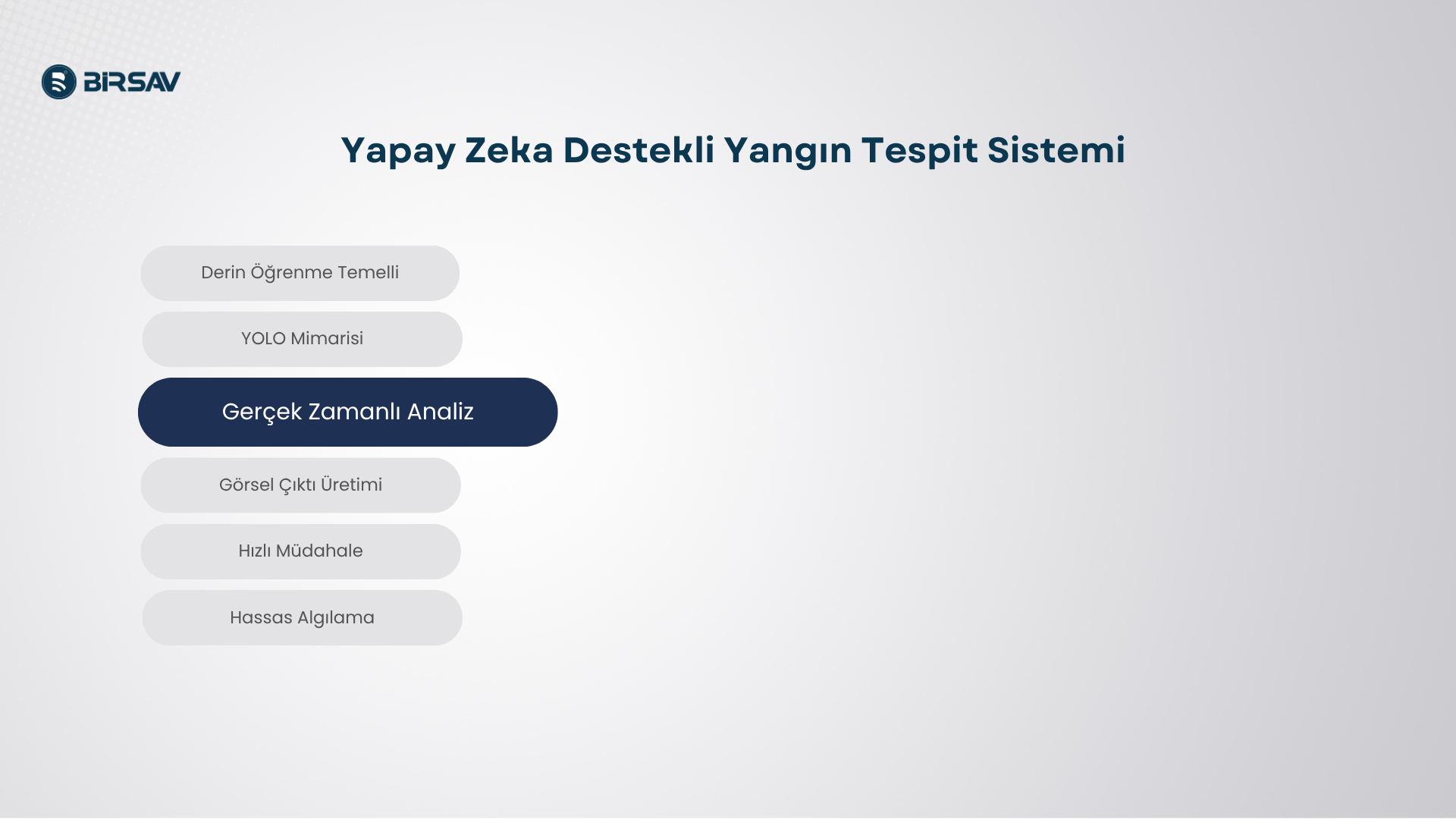 BIRSAV

Yapay Zeka Destekli Yangın Tespit Sistemi

Derin Öğrenme Temelli

YOLO Mimarisi

Gerçek Zamanlı Analiz

Görsel Çıktı Üretimi

Hızlı Müdahale

Hassas Algılama